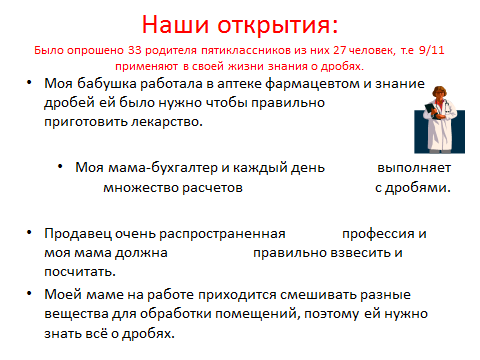 Наши открытия:

Было опрошено 33 родителя пятиклассников из них 27 человек, т.е 9/11 применяют в своей жизни знания о дробях.

• Моя бабушка работала в аптеке фармацевтом и знание дробей ей было нужно чтобы правильно приготовить лекарство.

• Моя мама-бухгалтер и каждый день выполняет множество расчетов с дробями.

• Продавец очень распространенная профессия и моя мама должна правильно взвесить и посчитать.

• Моей маме на работе приходится смешивать разные вещества для обработки помещений, поэтому ей нужно знать всё о дробях.